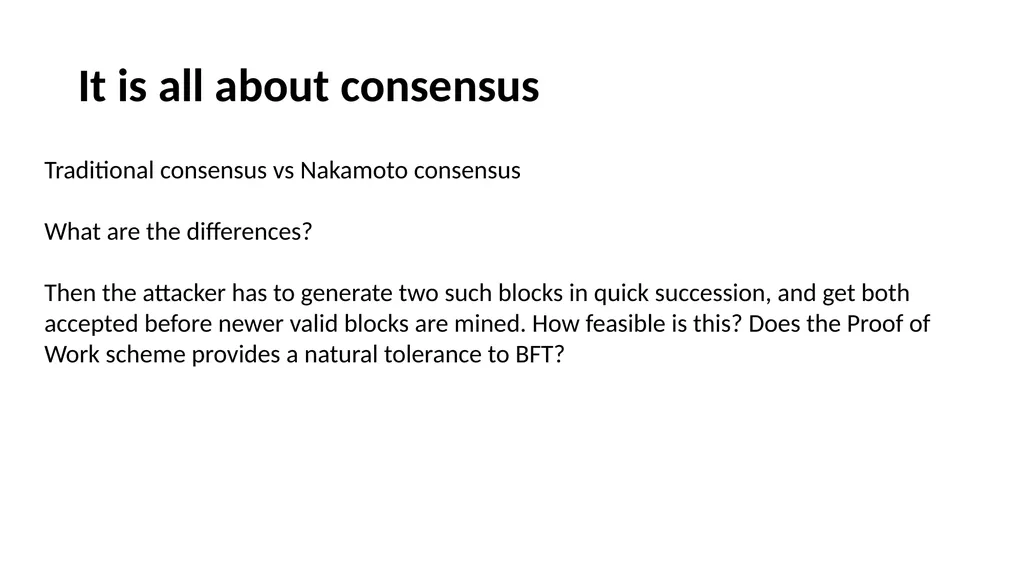 It is all about consensus

Traditional consensus vs Nakamoto consensus

What are the differences?

Then the attacker has to generate two such blocks in quick succession, and get both accepted before newer valid blocks are mined. How feasible is this? Does the Proof of Work scheme provides a natural tolerance to BFT?